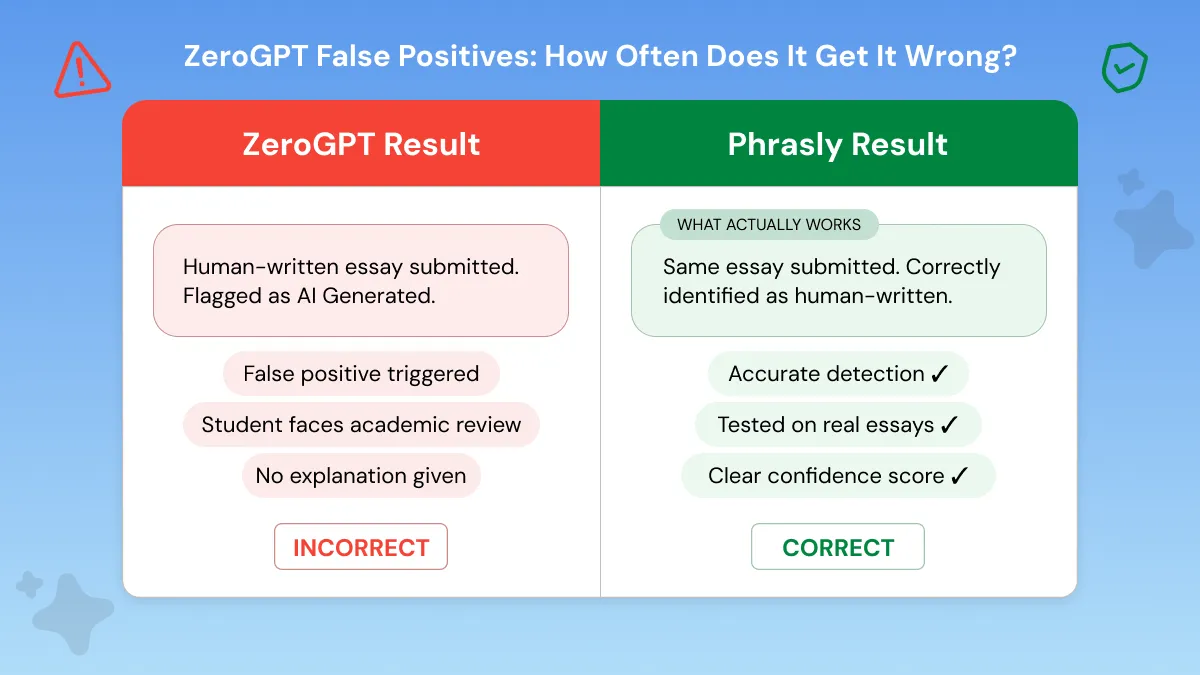 ZeroGPT False Positives: How Often Does It Get It Wrong?

ZeroGPT Result

Human-written essay submitted. Flagged as AI Generated.

False positive triggered

Student faces academic review

No explanation given

INCORRECT

Phrasly Result

WHAT ACTUALLY WORKS

Same essay submitted. Correctly identified as human-written.

Accurate detection ✓

Tested on real essays ✓

Clear confidence score ✓

CORRECT